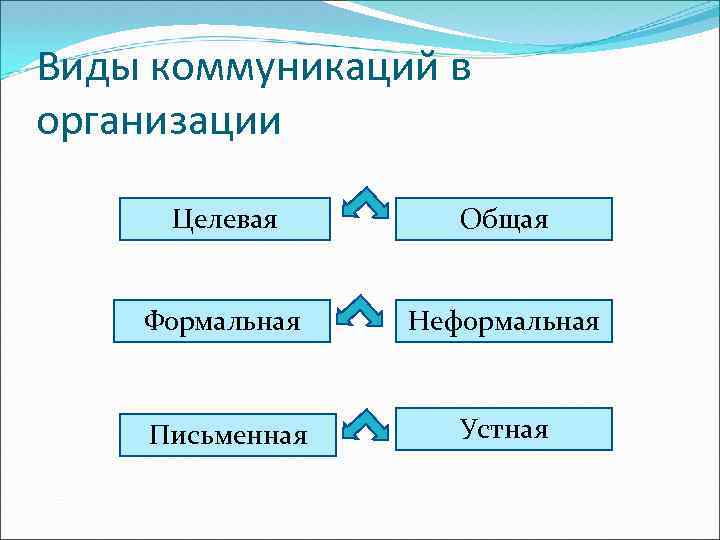 Виды коммуникаций в организации

Целевая

Общая

Формальная

Неформальная

Письменная

Устная